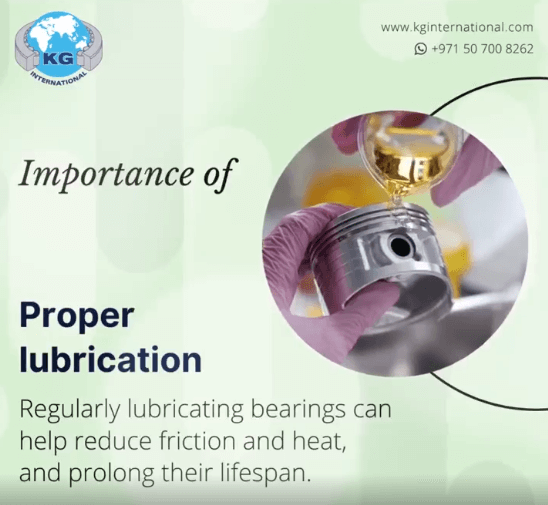 KG
INTERNATIONAL

www.kginternational.com
+971 50 700 8262

Importance of

Proper lubrication

Regularly lubricating bearings can help reduce friction and heat, and prolong their lifespan.